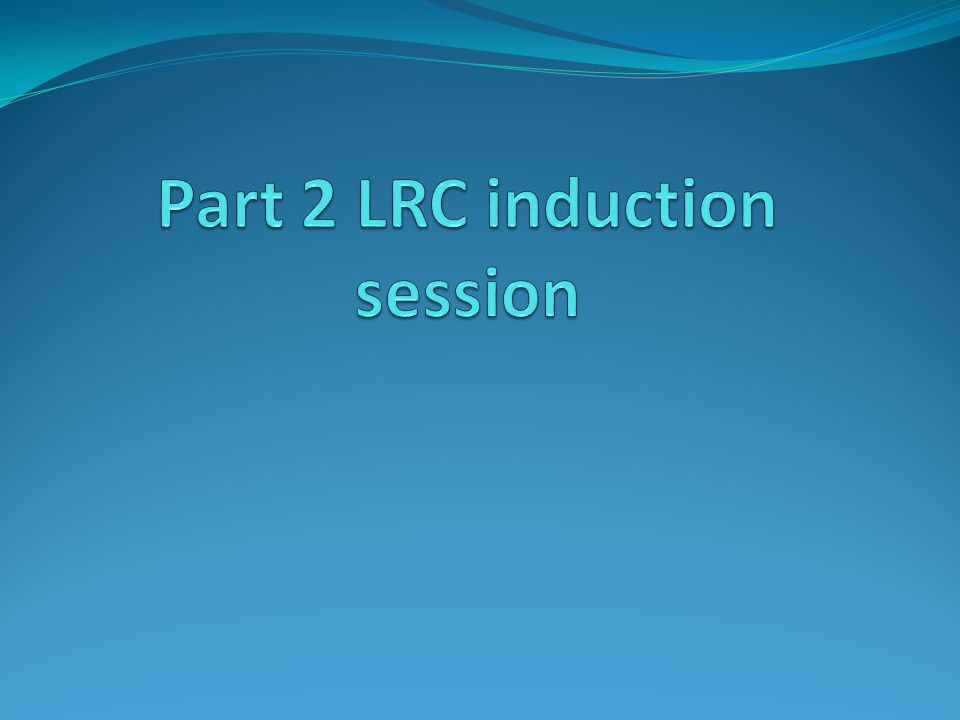 Part 2 LRC induction session